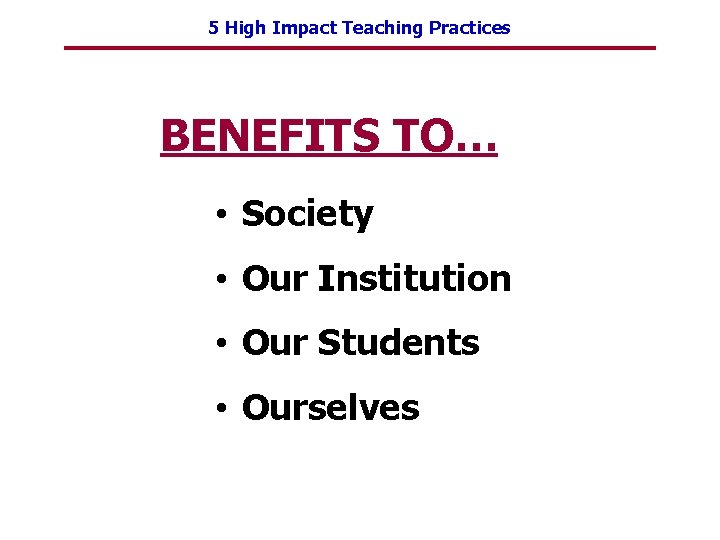 5 High Impact Teaching Practices

BENEFITS TO…

• Society
• Our Institution
• Our Students
• Ourselves